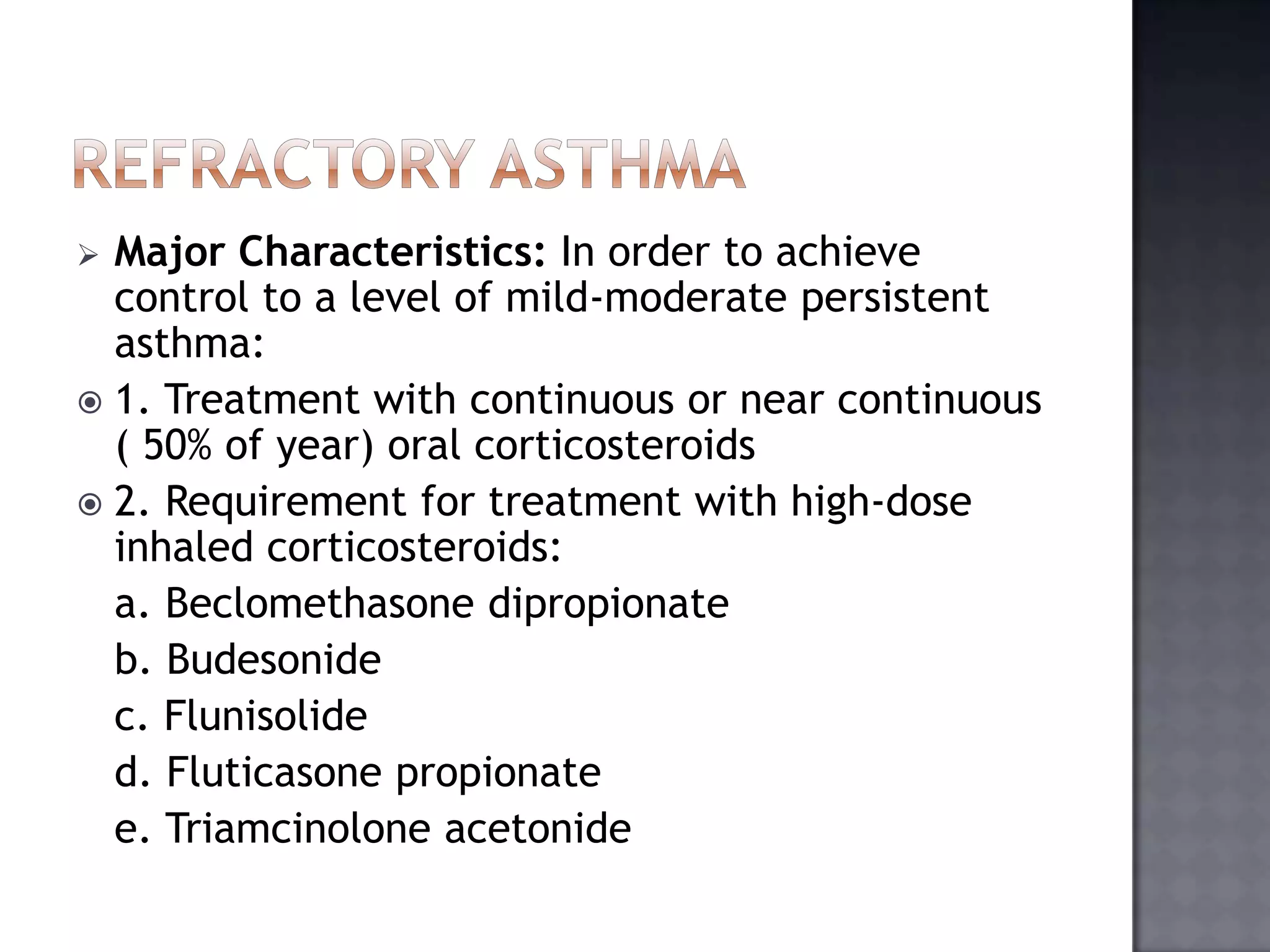 REFRACTORY ASTHMA

Major Characteristics: In order to achieve control to a level of mild-moderate persistent asthma:

1. Treatment with continuous or near continuous ( 50% of year) oral corticosteroids

2. Requirement for treatment with high-dose inhaled corticosteroids:

a. Beclomethasone dipropionate

b. Budesonide

c. Flunisolide

d. Fluticasone propionate

e. Triamcinolone acetonide